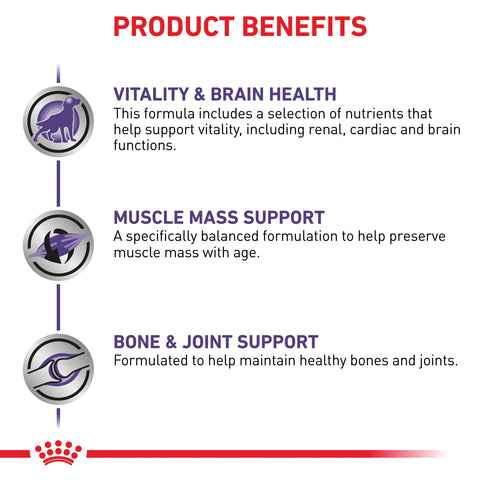 PRODUCT BENEFITS

VITALITY & BRAIN HEALTH
This formula includes a selection of nutrients that help support vitality, including renal, cardiac and brain functions.

MUSCLE MASS SUPPORT
A specifically balanced formulation to help preserve muscle mass with age.

BONE & JOINT SUPPORT
Formulated to help maintain healthy bones and joints.